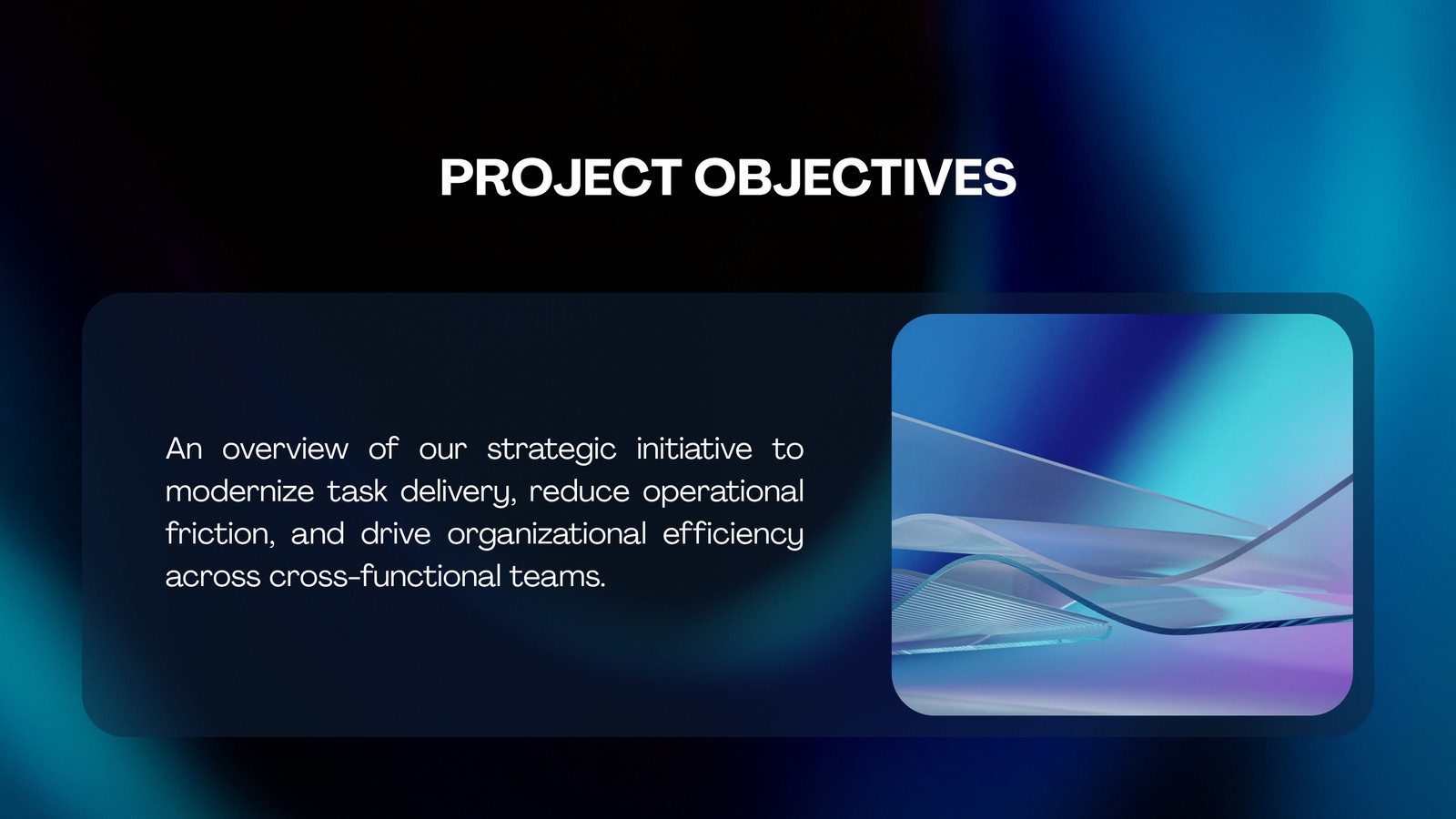 PROJECT OBJECTIVES

An overview of our strategic initiative to modernize task delivery, reduce operational friction, and drive organizational efficiency across cross-functional teams.